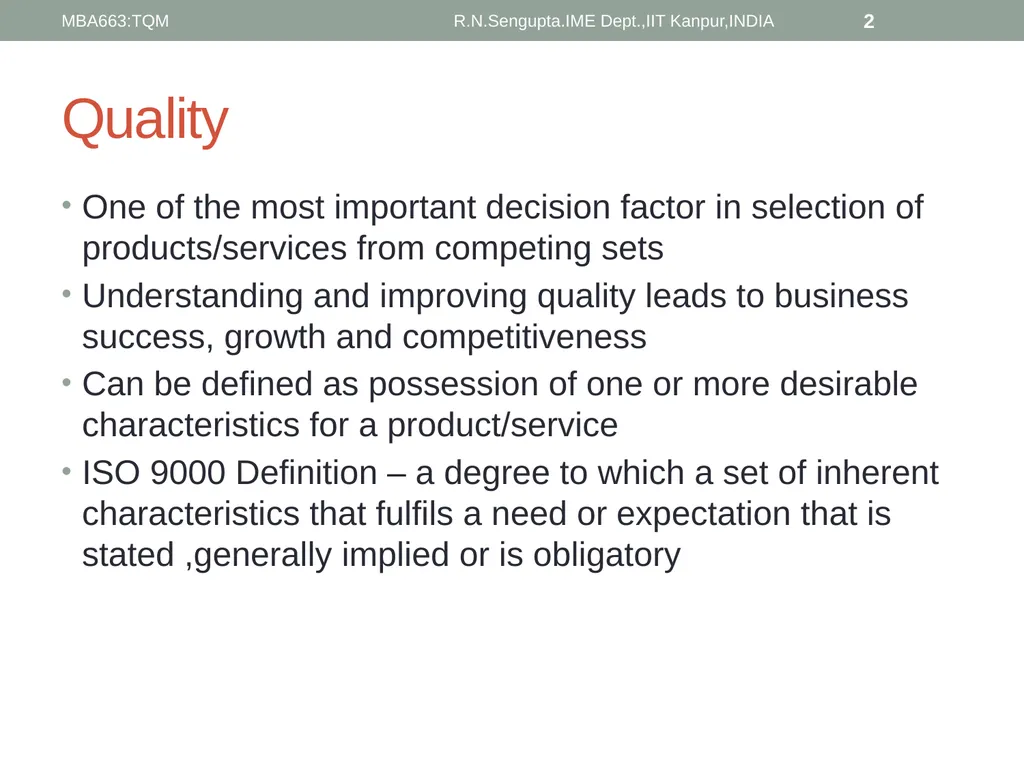 MBA663:TQM R.N.Sengupta.IME Dept.,IIT Kanpur,INDIA 2

Quality

• One of the most important decision factor in selection of products/services from competing sets
• Understanding and improving quality leads to business success, growth and competitiveness
• Can be defined as possession of one or more desirable characteristics for a product/service
• ISO 9000 Definition – a degree to which a set of inherent characteristics that fulfils a need or expectation that is stated ,generally implied or is obligatory